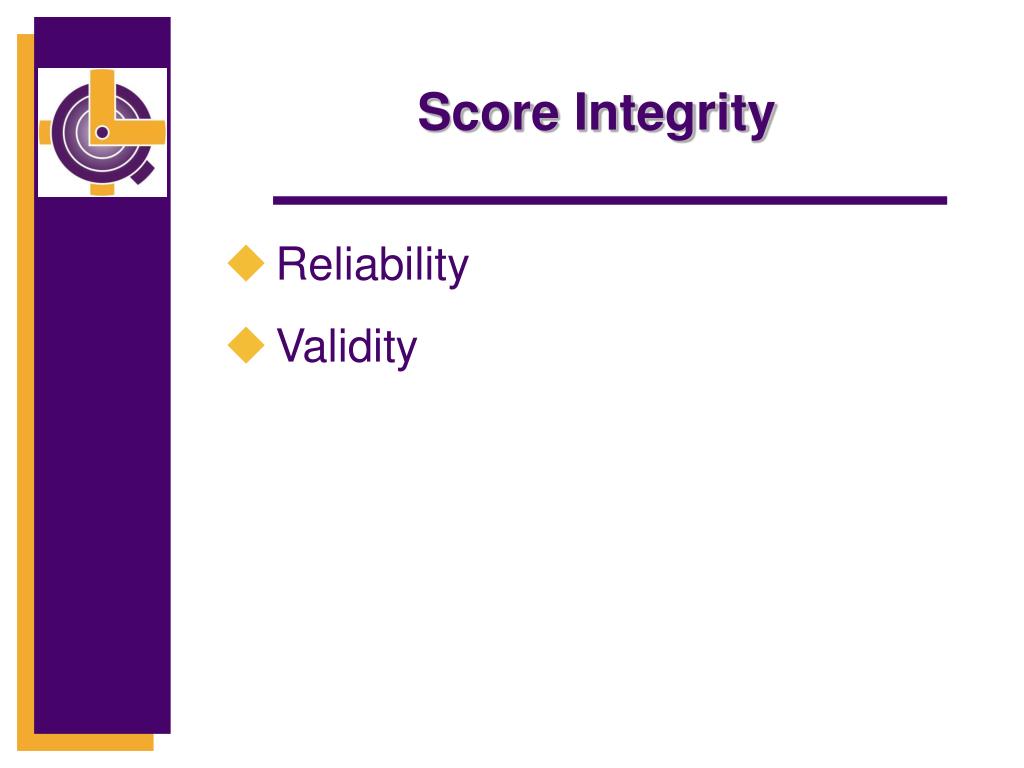 Score Integrity

Reliability

Validity